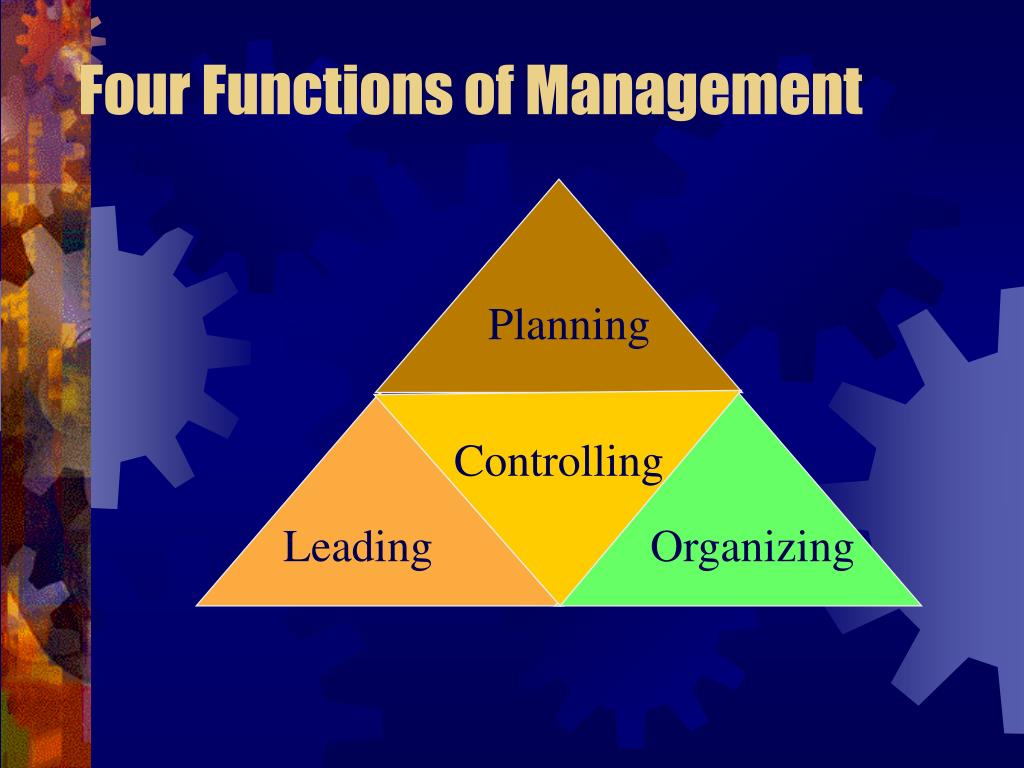 Four Functions of Management

Planning

Controlling

Leading

Organizing